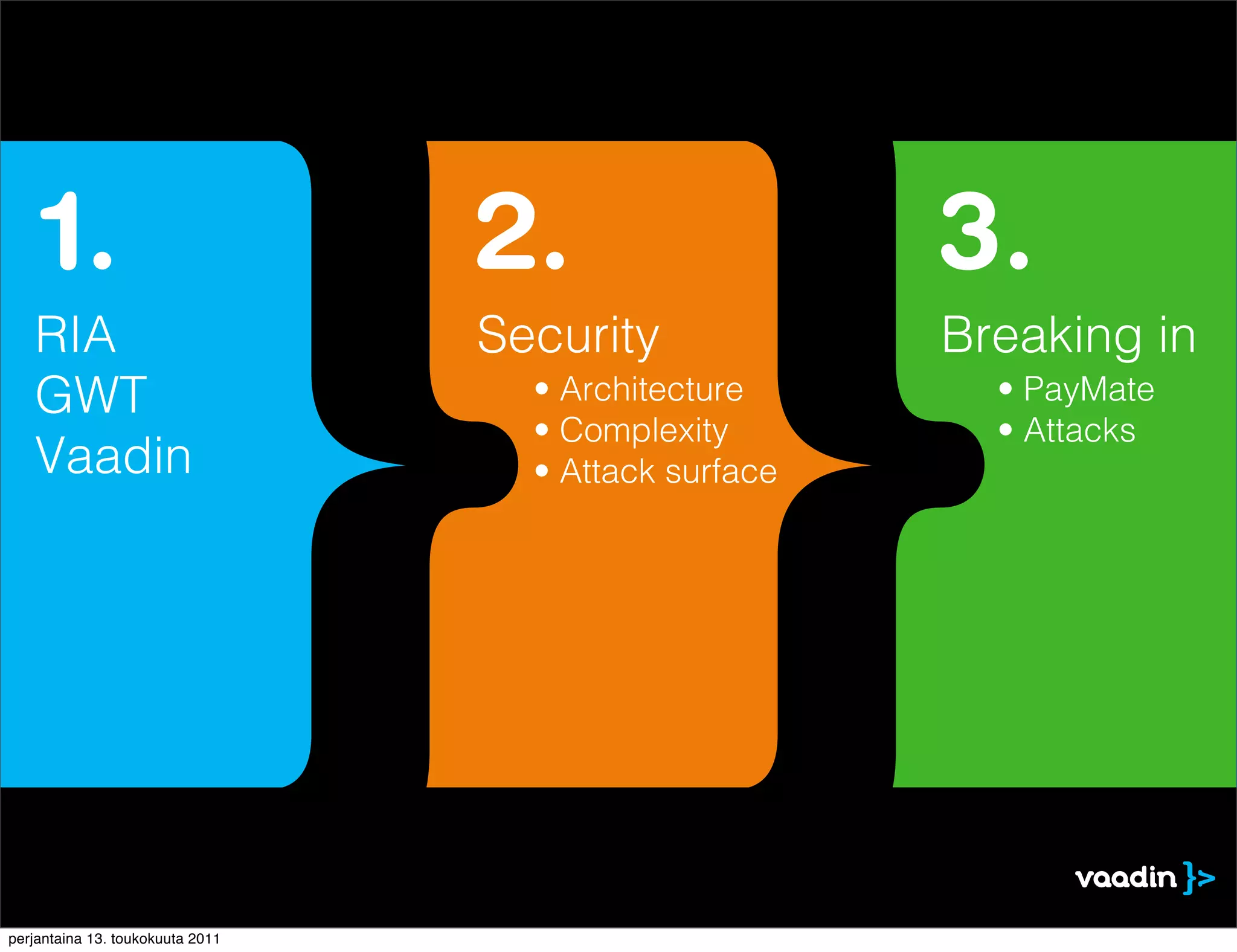 1.

RIA
GWT
Vaadin

2.

Security
• Architecture
• Complexity
• Attack surface

3.

Breaking in
• PayMate
• Attacks

vaadin }>

perjantaina 13. toukokuuta 2011